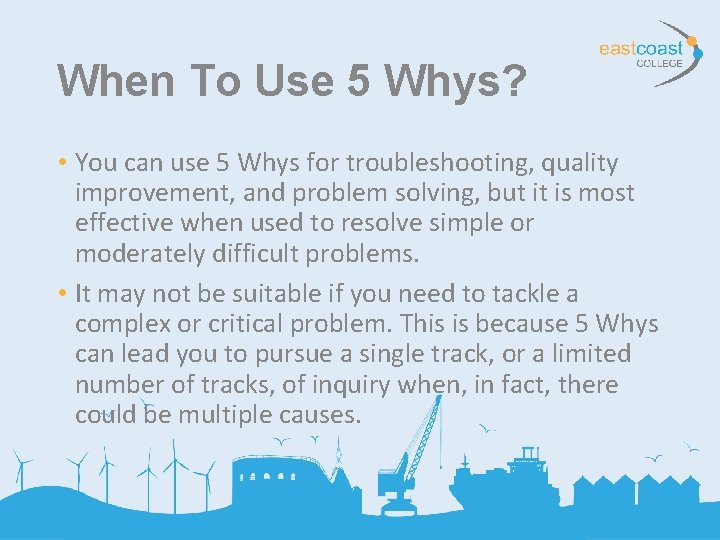 eastcoast
COLLEGE

When To Use 5 Whys?

• You can use 5 Whys for troubleshooting, quality improvement, and problem solving, but it is most effective when used to resolve simple or moderately difficult problems.

• It may not be suitable if you need to tackle a complex or critical problem. This is because 5 Whys can lead you to pursue a single track, or a limited number of tracks, of inquiry when, in fact, there could be multiple causes.